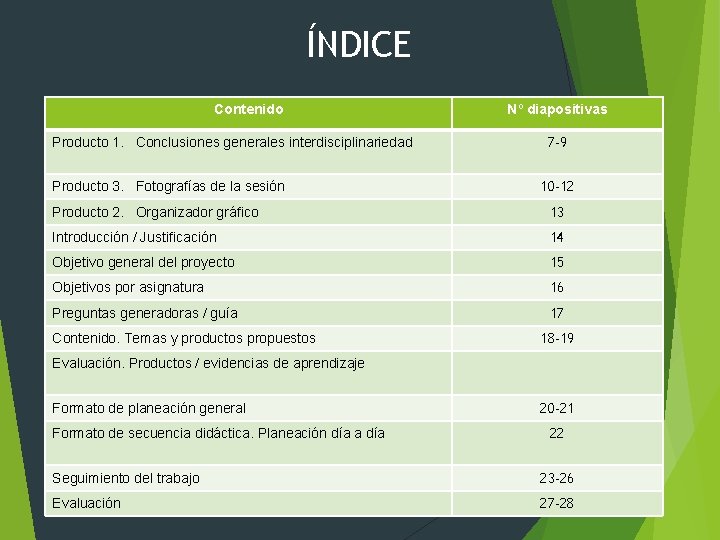 ÍNDICE

| Contenido | N° diapositivas |
|---|---|
| Producto 1. Conclusiones generales interdisciplinariedad | 7-9 |
| Producto 3. Fotografías de la sesión | 10-12 |
| Producto 2. Organizador gráfico | 13 |
| Introducción / Justificación | 14 |
| Objetivo general del proyecto | 15 |
| Objetivos por asignatura | 16 |
| Preguntas generadoras / guía | 17 |
| Contenido. Temas y productos propuestos | 18-19 |
| Evaluación. Productos / evidencias de aprendizaje | |
| Formato de planeación general | 20-21 |
| Formato de secuencia didáctica. Planeación día a día | 22 |
| Seguimiento del trabajo | 23-26 |
| Evaluación | 27-28 |